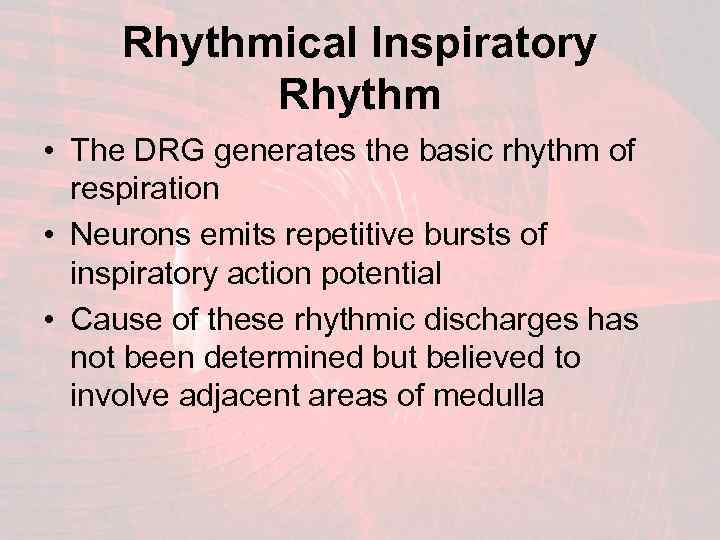 Rhythmical Inspiratory Rhythm

• The DRG generates the basic rhythm of respiration
• Neurons emits repetitive bursts of inspiratory action potential
• Cause of these rhythmic discharges has not been determined but believed to involve adjacent areas of medulla